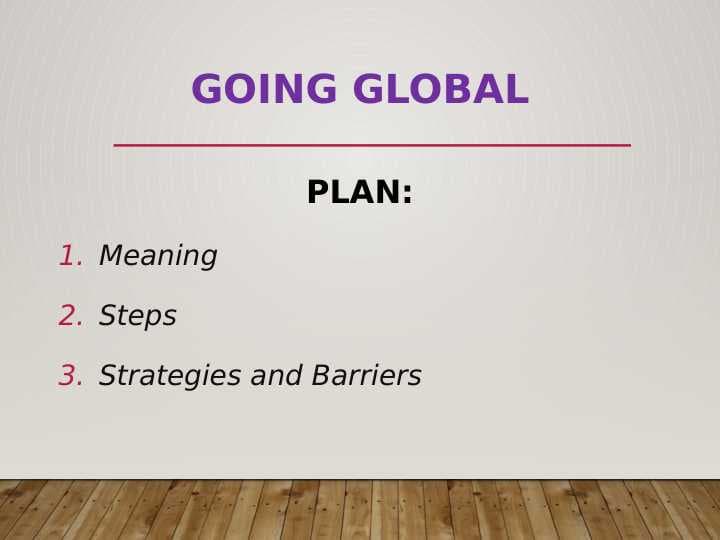 GOING GLOBAL

PLAN:

1. Meaning
2. Steps
3. Strategies and Barriers